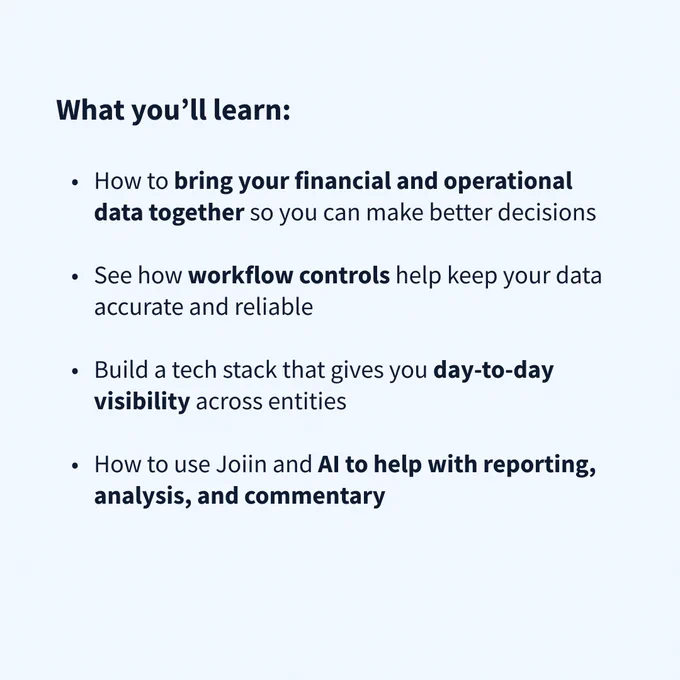 What you'll learn:

• How to bring your financial and operational data together so you can make better decisions

• See how workflow controls help keep your data accurate and reliable

• Build a tech stack that gives you day-to-day visibility across entities

• How to use Joiin and AI to help with reporting, analysis, and commentary